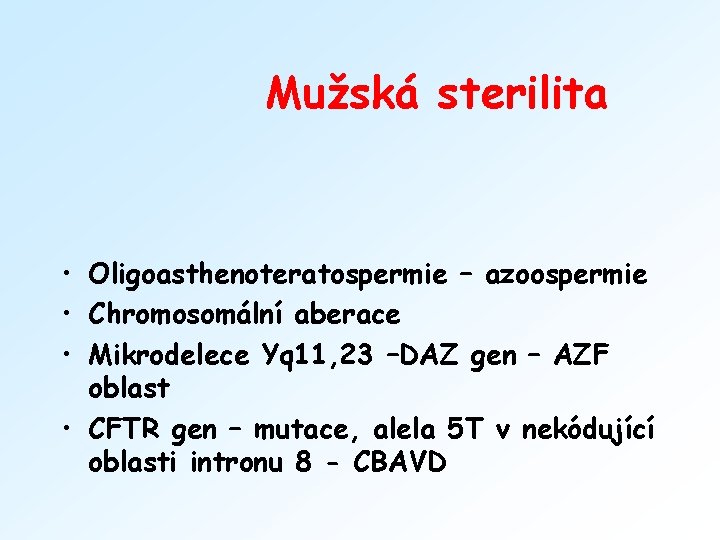 Mužská sterilita

• Oligoasthenoteratospermie – azoospermie
• Chromosomální aberace
• Mikrodelece Yq11,23 –DAZ gen – AZF oblast
• CFTR gen – mutace, alela 5T v nekódující oblasti intronu 8 - CBAVD